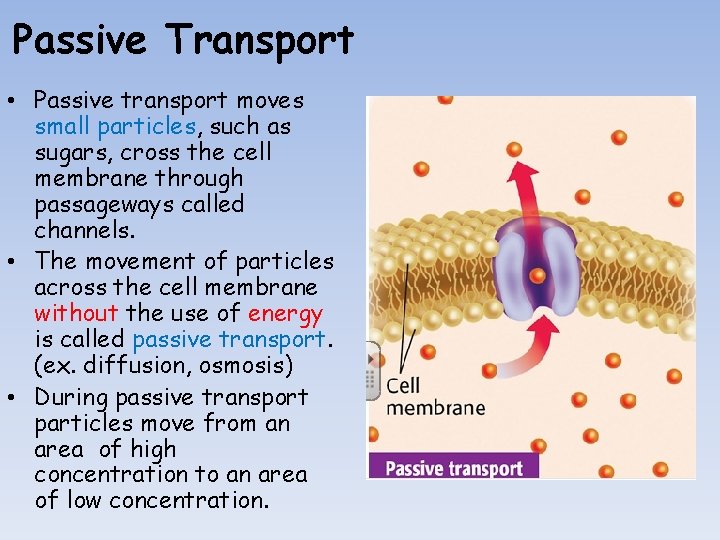 Passive Transport

• Passive transport moves small particles, such as sugars, cross the cell membrane through passageways called channels.
• The movement of particles across the cell membrane without the use of energy is called passive transport. (ex. diffusion, osmosis)
• During passive transport particles move from an area of high concentration to an area of low concentration.

Cell membrane

Passive transport